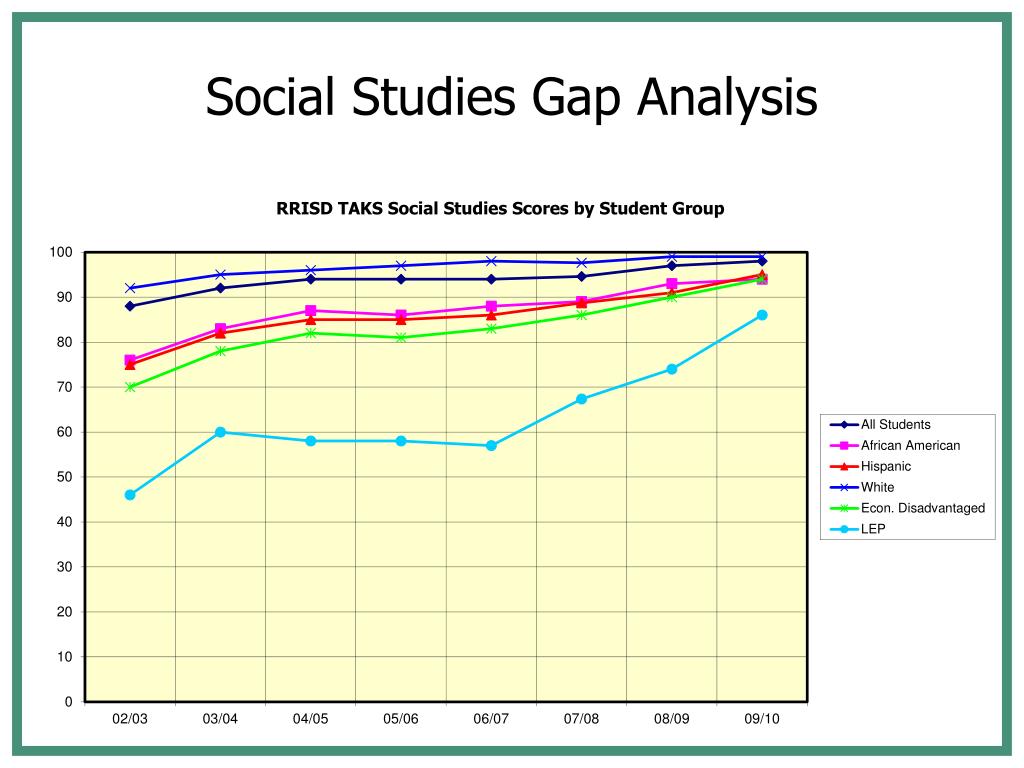 Social Studies Gap Analysis

RRISD TAKS Social Studies Scores by Student Group

100
90
80
70
60
50
40
30
20
10
0

02/03 03/04 04/05 05/06 06/07 07/08 08/09 09/10

All Students
African American
Hispanic
White
Econ. Disadvantaged
LEP